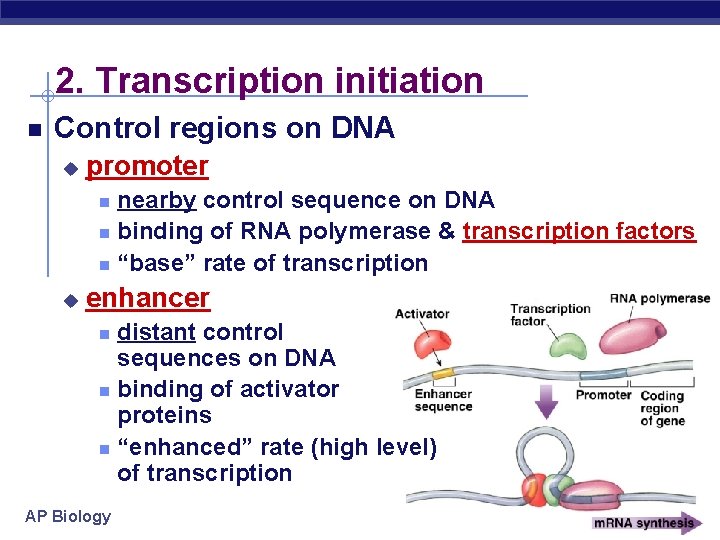 2. Transcription initiation

Control regions on DNA

promoter

nearby control sequence on DNA

binding of RNA polymerase & transcription factors

"base" rate of transcription

enhancer

distant control sequences on DNA

binding of activator proteins

"enhanced" rate (high level) of transcription

Activator

Transcription factor

RNA polymerase

Enhancer sequence

Promoter

Coding region of gene

mRNA synthesis

AP Biology